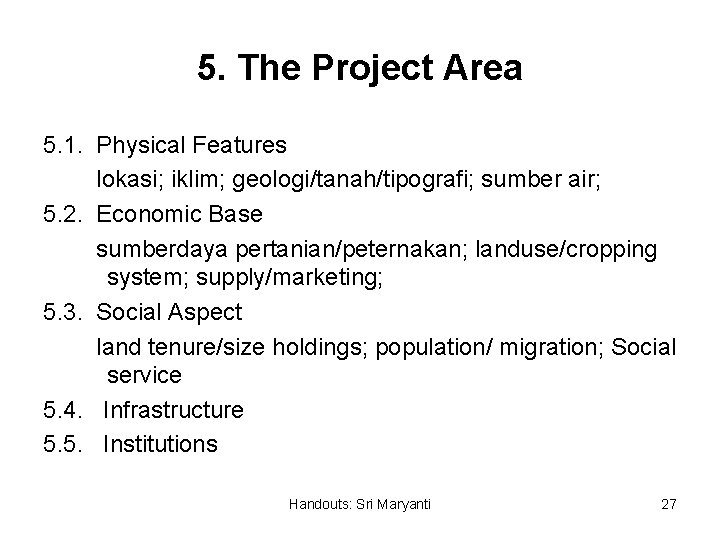 5. The Project Area

5.1. Physical Features
lokasi; iklim; geologi/tanah/tipografi; sumber air;

5.2. Economic Base
sumberdaya pertanian/peternakan; landuse/cropping system; supply/marketing;

5.3. Social Aspect
land tenure/size holdings; population/ migration; Social service

5.4. Infrastructure

5.5. Institutions

Handouts: Sri Maryanti

27